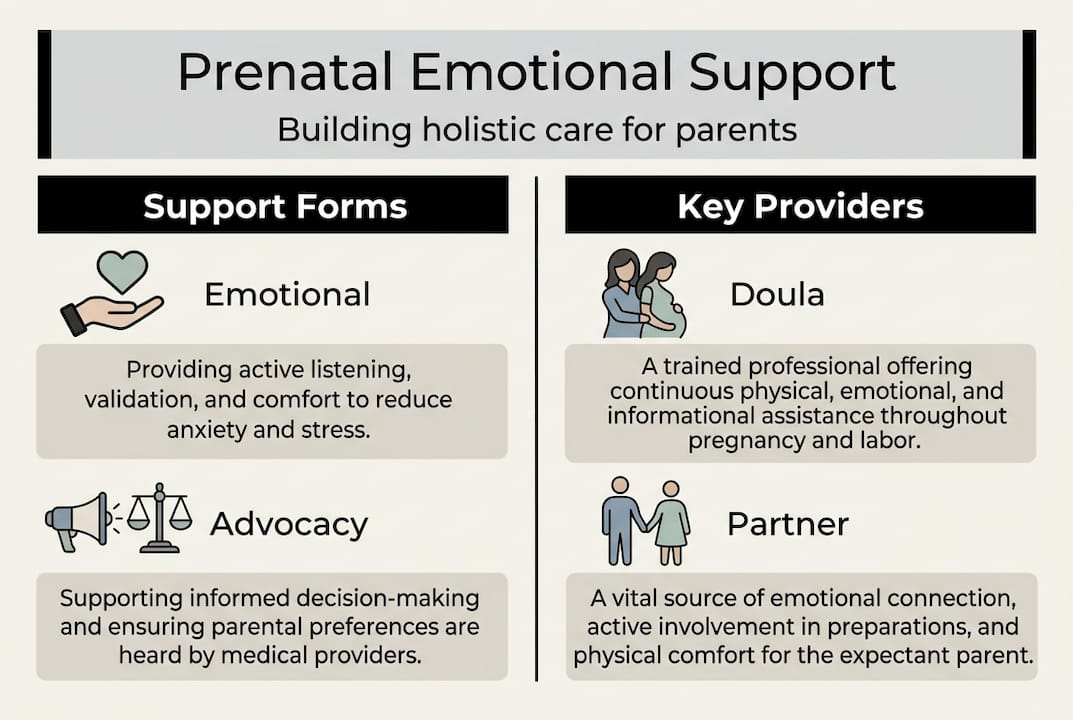 Prenatal Emotional Support

Building holistic care for parents

Support Forms

Emotional

Providing active listening, validation, and comfort to reduce anxiety and stress.

Advocacy

Supporting informed decision-making and ensuring parental preferences are heard by medical providers.

Key Providers

Doula

A trained professional offering continuous physical, emotional, and informational assistance throughout pregnancy and labor.

Partner

A vital source of emotional connection, active involvement in preparations, and physical comfort for the expectant parent.